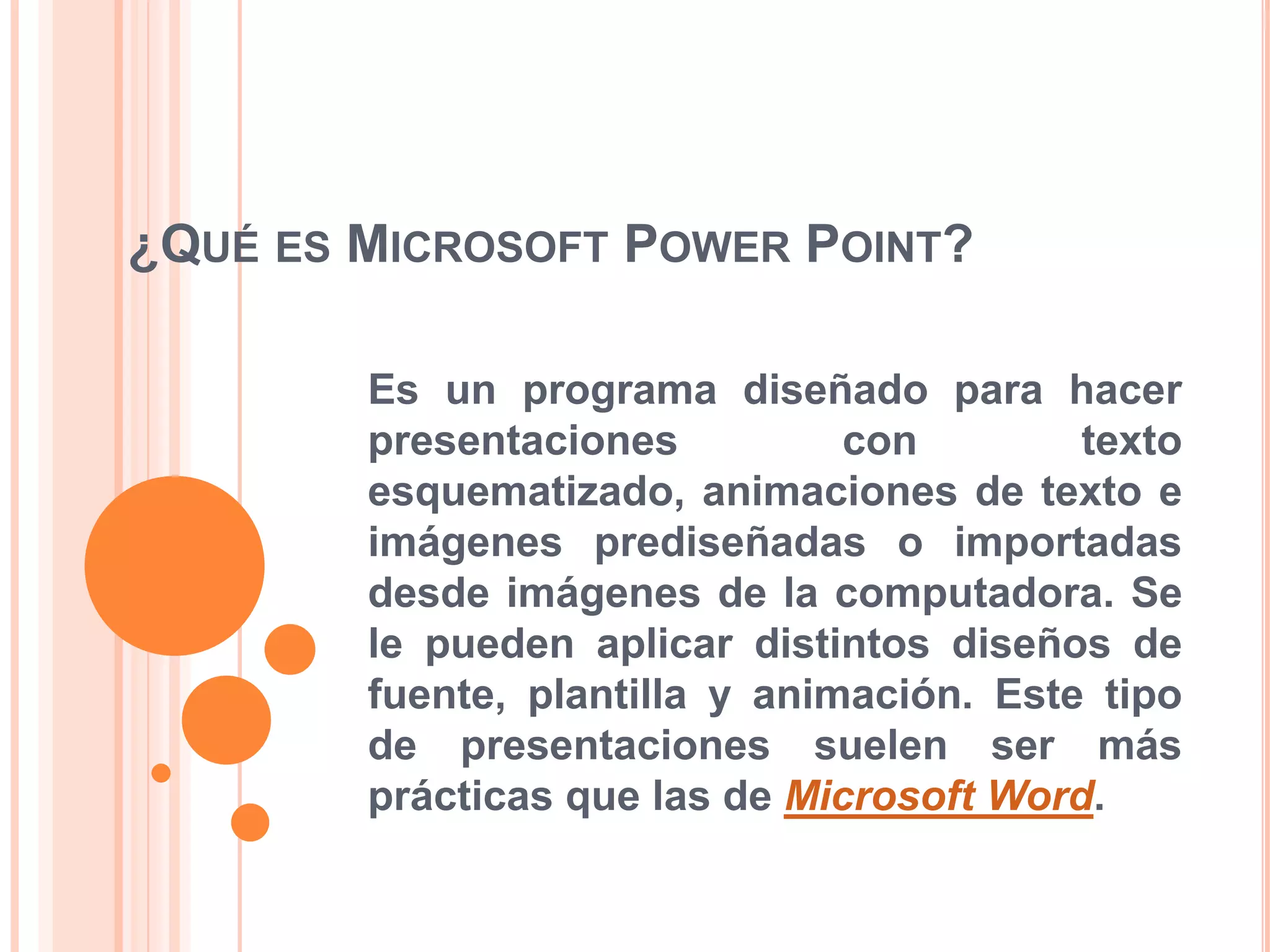 ¿QUÉ ES MICROSOFT POWER POINT?

Es un programa diseñado para hacer presentaciones con texto esquematizado, animaciones de texto e imágenes prediseñadas o importadas desde imágenes de la computadora. Se le pueden aplicar distintos diseños de fuente, plantilla y animación. Este tipo de presentaciones suelen ser más prácticas que las de Microsoft Word.